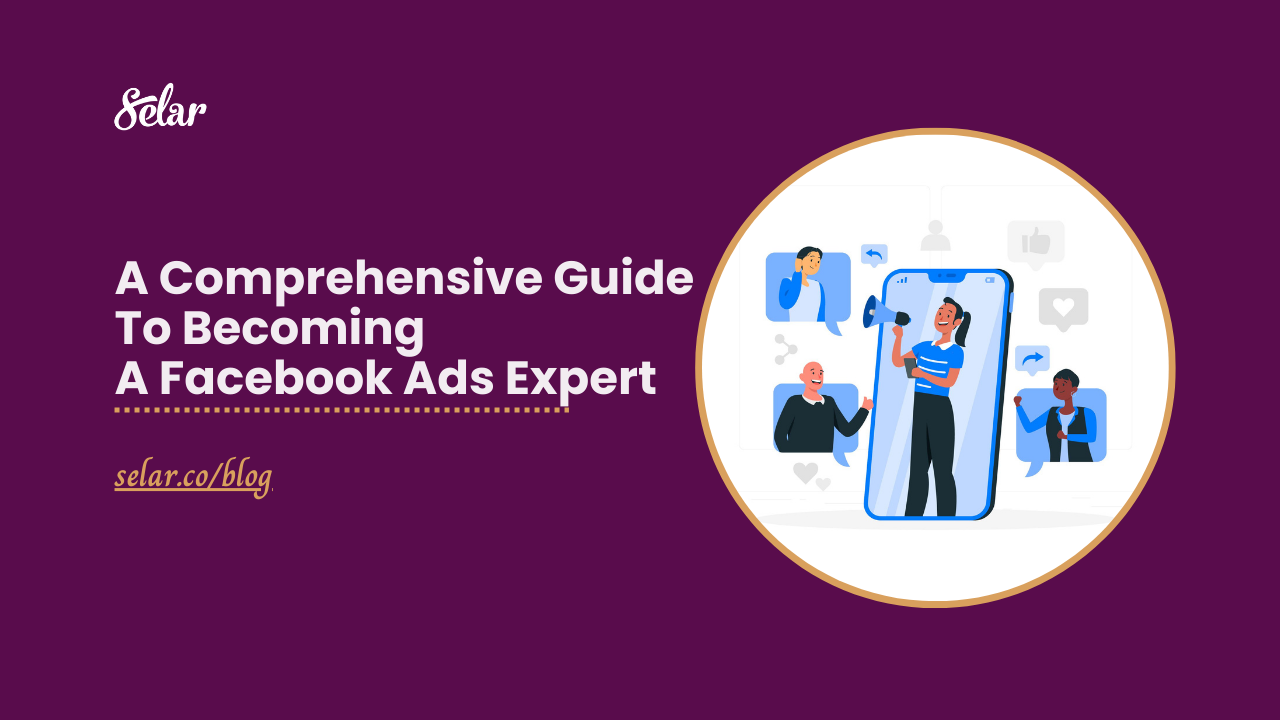 Selar

A Comprehensive Guide
To Becoming
A Facebook Ads Expert

selar.co/blog